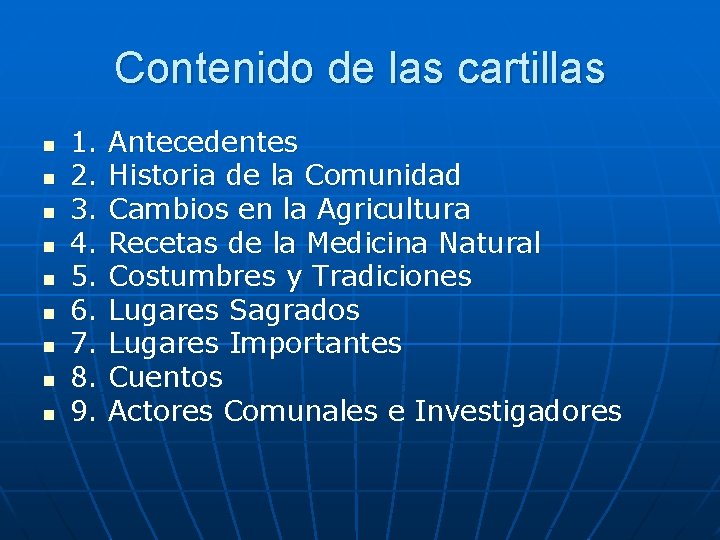 Contenido de las cartillas

- 1. Antecedentes
- 2. Historia de la Comunidad
- 3. Cambios en la Agricultura
- 4. Recetas de la Medicina Natural
- 5. Costumbres y Tradiciones
- 6. Lugares Sagrados
- 7. Lugares Importantes
- 8. Cuentos
- 9. Actores Comunales e Investigadores